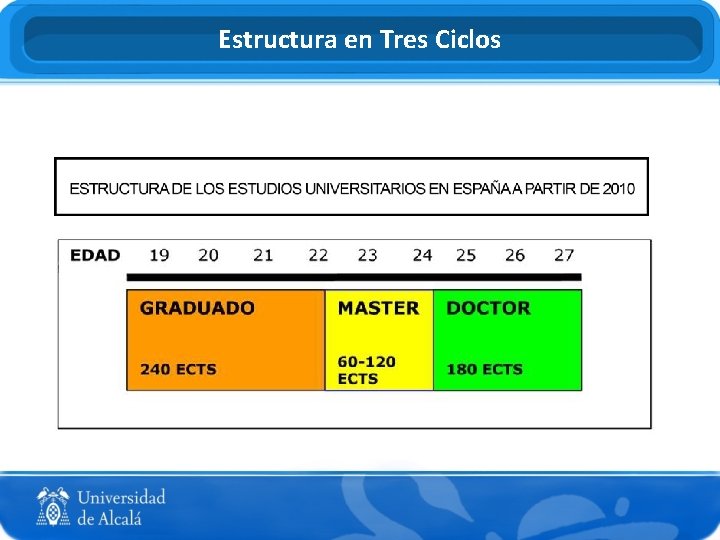 Estructura en Tres Ciclos

ESTRUCTURA DE LOS ESTUDIOS UNIVERSITARIOS EN ESPAÑA A PARTIR DE 2010

EDAD 19 20 21 22 23 24 25 26 27

GRADUADO

240 ECTS

MASTER

60-120 ECTS

DOCTOR

180 ECTS

Universidad de Alcalá